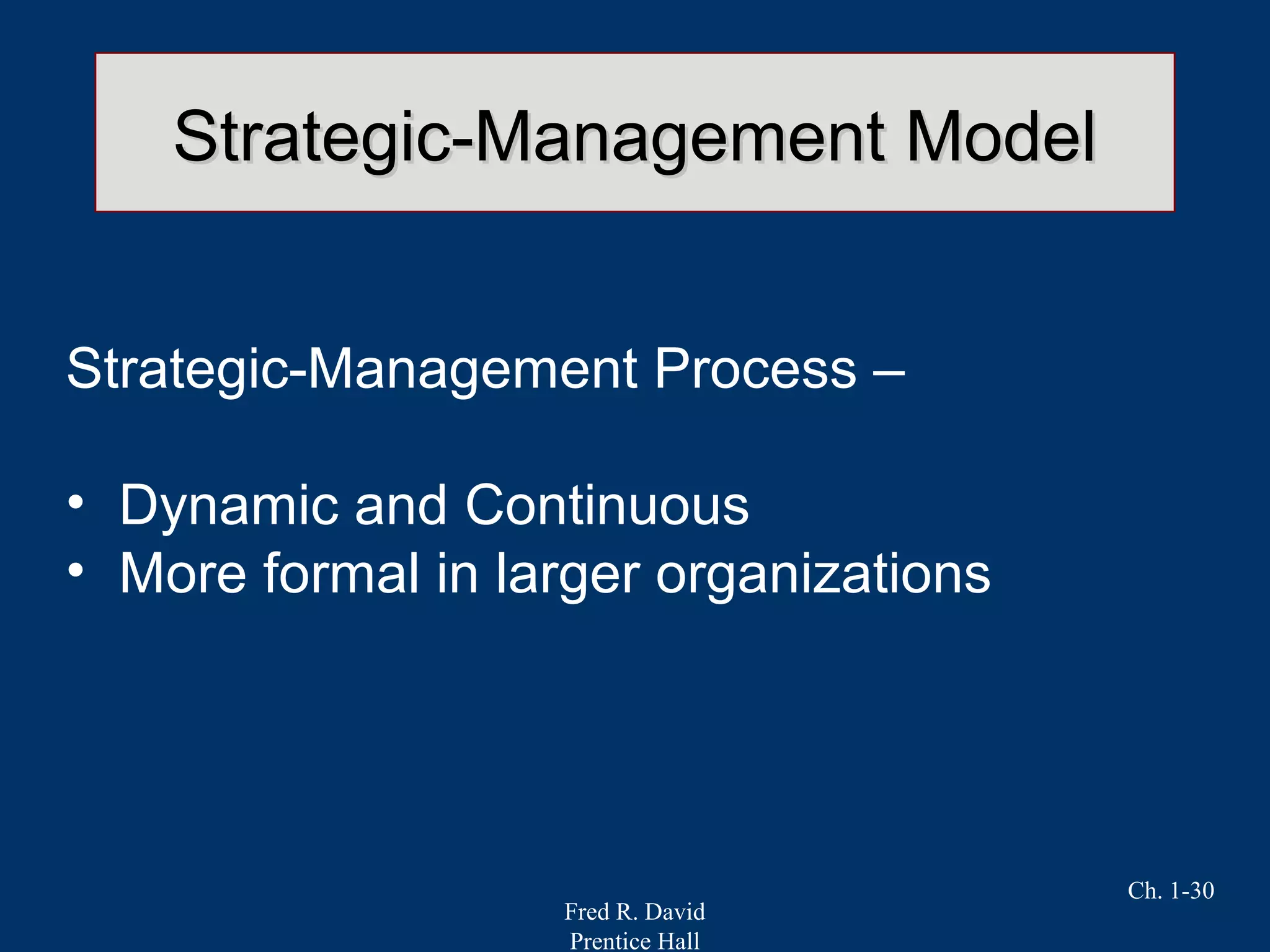 Strategic-Management Model

Strategic-Management Process –

• Dynamic and Continuous
• More formal in larger organizations

Ch. 1-30

Fred R. David
Prentice Hall